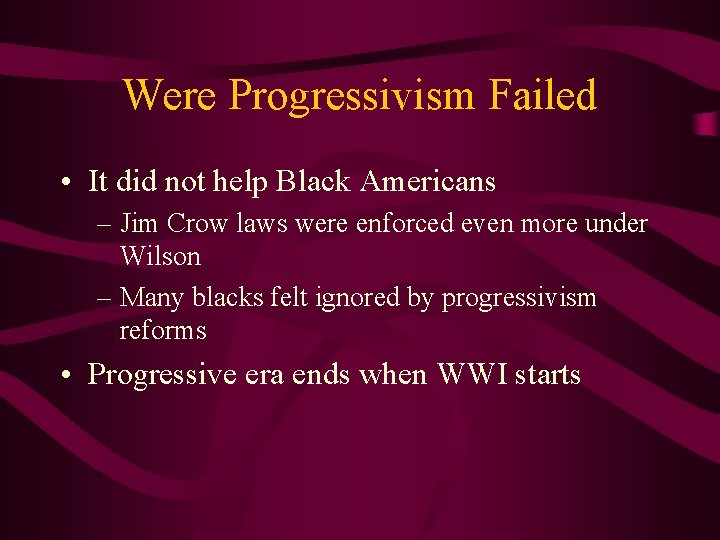 Were Progressivism Failed

• It did not help Black Americans
– Jim Crow laws were enforced even more under Wilson
– Many blacks felt ignored by progressivism reforms

• Progressive era ends when WWI starts